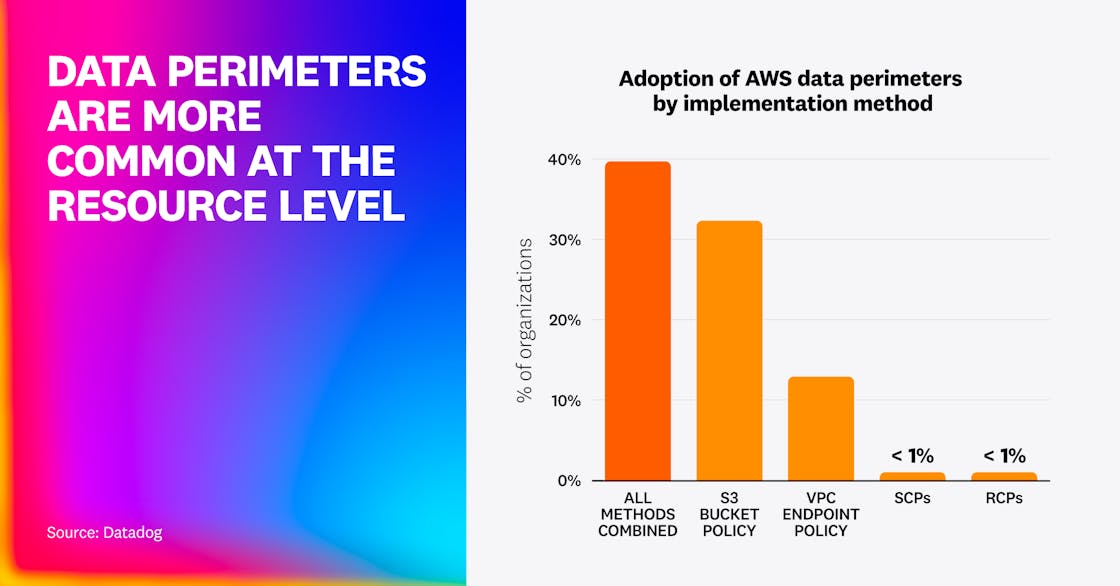 DATA PERIMETERS ARE MORE COMMON AT THE RESOURCE LEVEL

Source: Datadog

Adoption of AWS data perimeters by implementation method

% of organizations

40%
30%
20%
10%
0%

< 1%
< 1%

ALL METHODS COMBINED
S3 BUCKET POLICY
VPC ENDPOINT POLICY
SCPs
RCPs